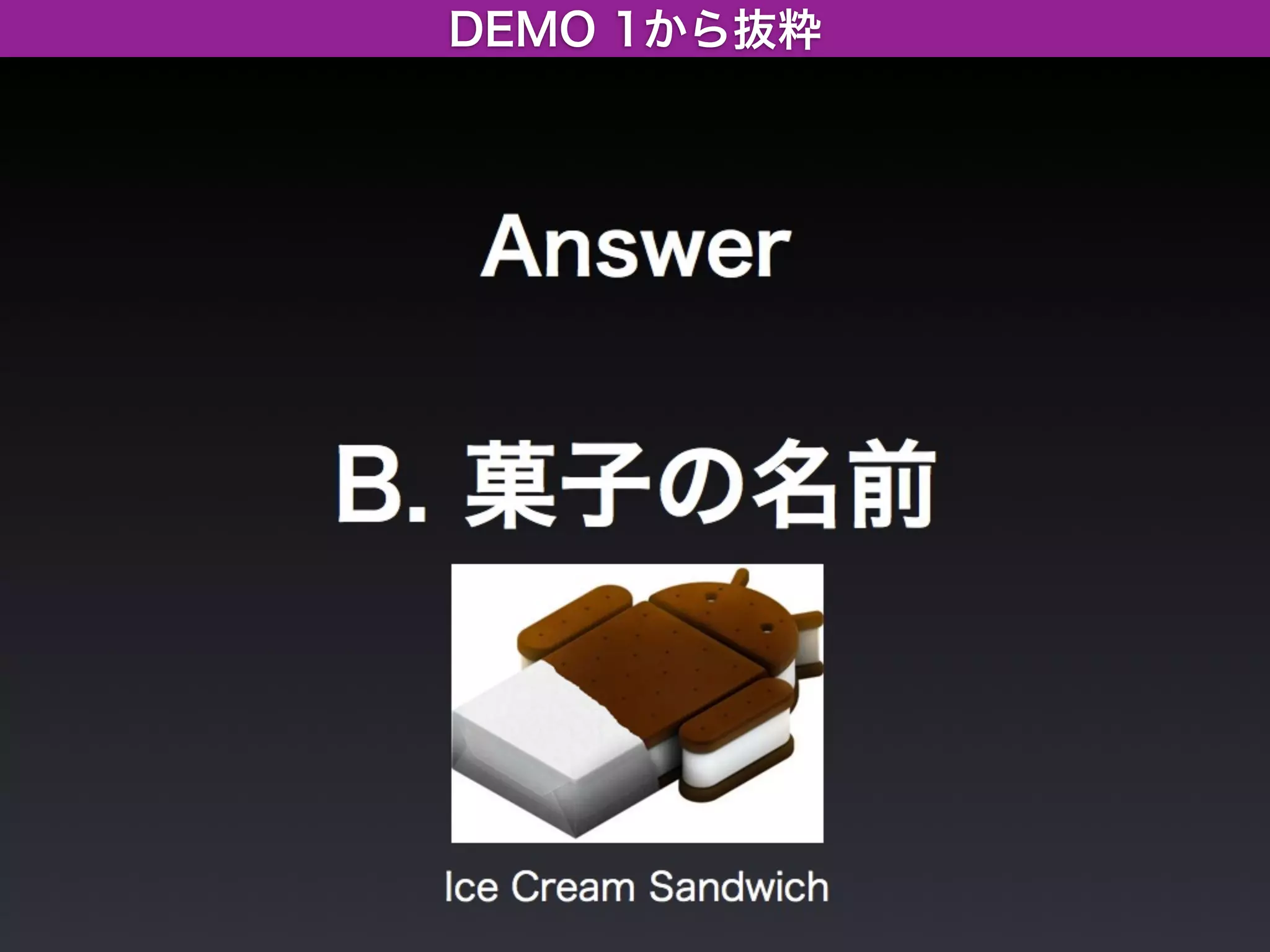 DEMO 1から抜粋

Answer

B. 菓子の名前

Ice Cream Sandwich